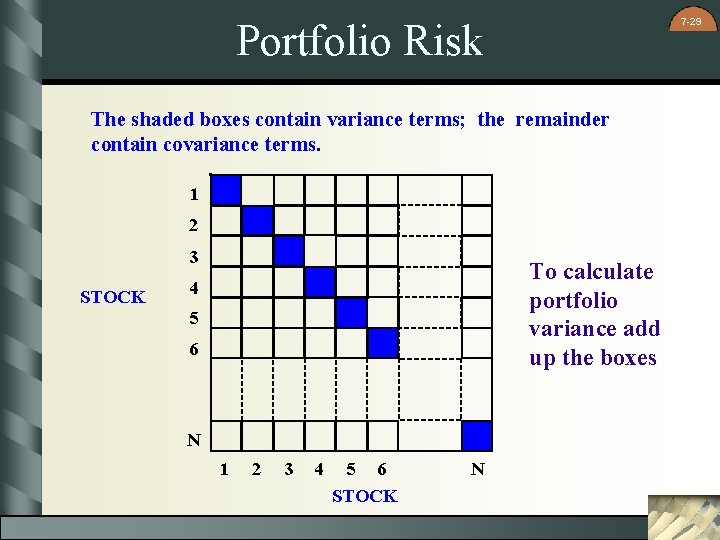 7-29

Portfolio Risk

The shaded boxes contain variance terms; the remainder contain covariance terms.

STOCK

1
2
3
4
5
6
N

1 2 3 4 5 6 N

STOCK

To calculate portfolio variance add up the boxes